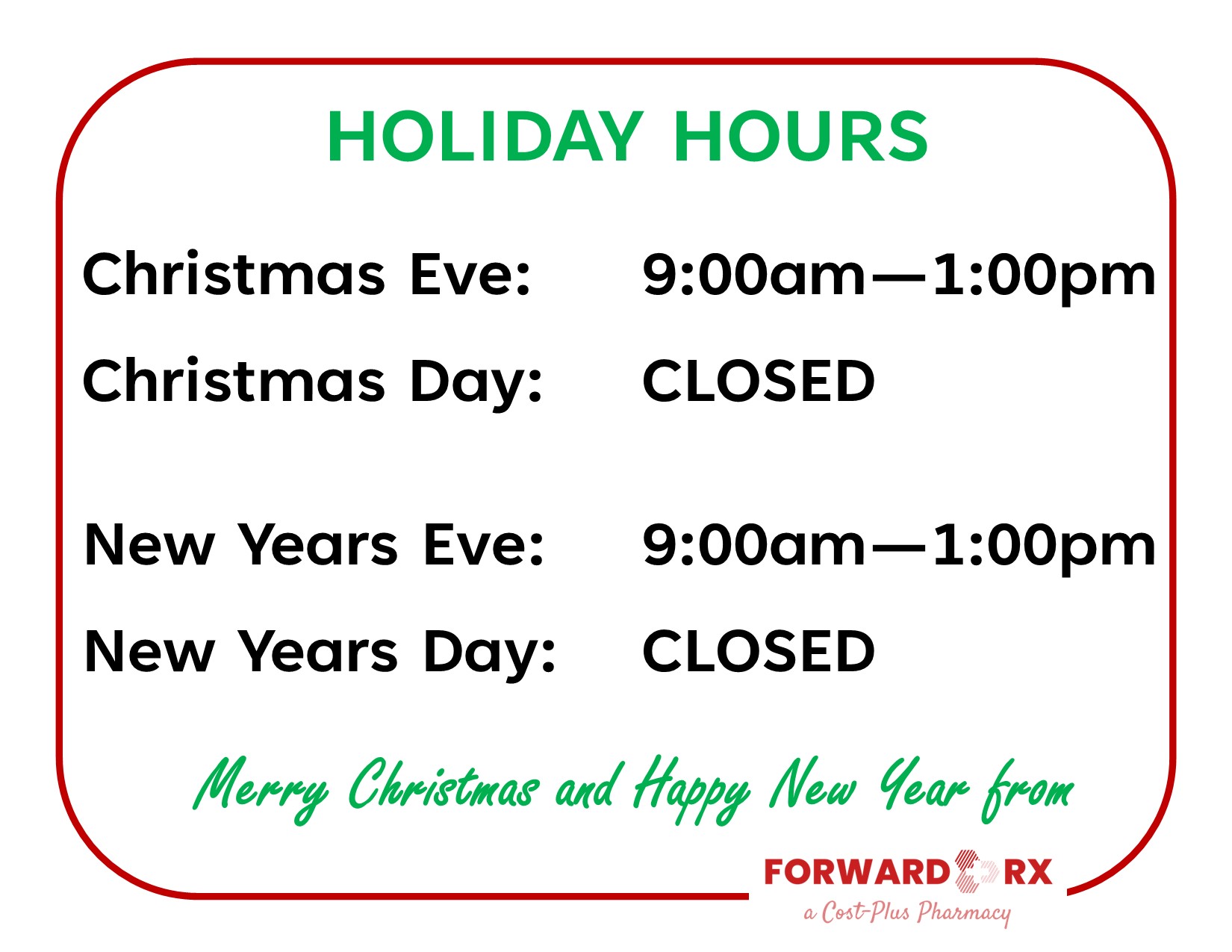 HOLIDAY HOURS

Christmas Eve: 9:00am—1:00pm

Christmas Day: CLOSED

New Years Eve: 9:00am—1:00pm

New Years Day: CLOSED

Merry Christmas and Happy New Year from

FORWARD RX
a Cost-Plus Pharmacy